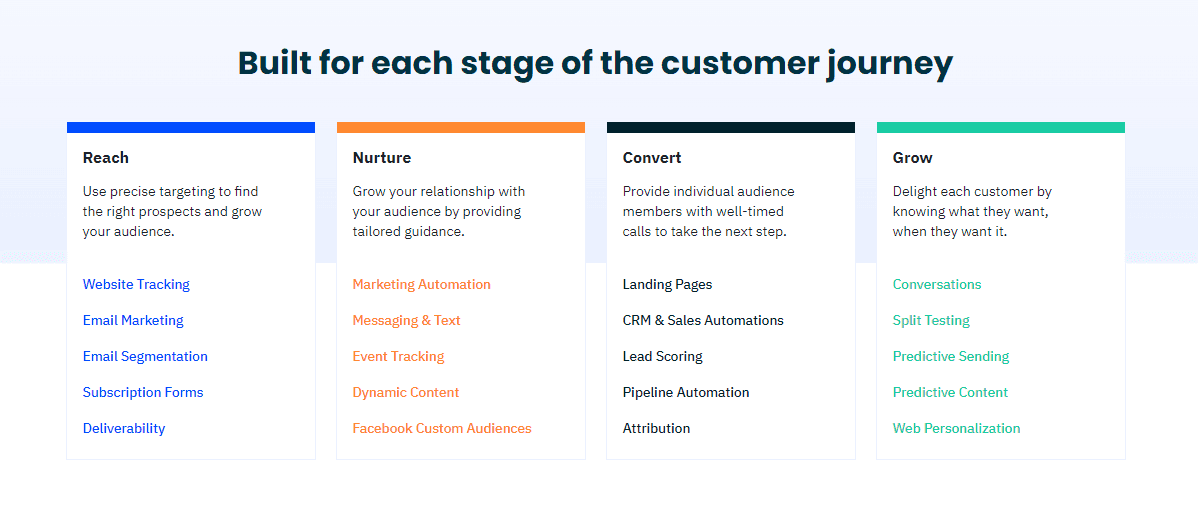 Built for each stage of the customer journey

Reach

Use precise targeting to find the right prospects and grow your audience.

Website Tracking

Email Marketing

Email Segmentation

Subscription Forms

Deliverability

Nurture

Grow your relationship with your audience by providing tailored guidance.

Marketing Automation

Messaging & Text

Event Tracking

Dynamic Content

Facebook Custom Audiences

Convert

Provide individual audience members with well-timed calls to take the next step.

Landing Pages

CRM & Sales Automations

Lead Scoring

Pipeline Automation

Attribution

Grow

Delight each customer by knowing what they want, when they want it.

Conversations

Split Testing

Predictive Sending

Predictive Content

Web Personalization